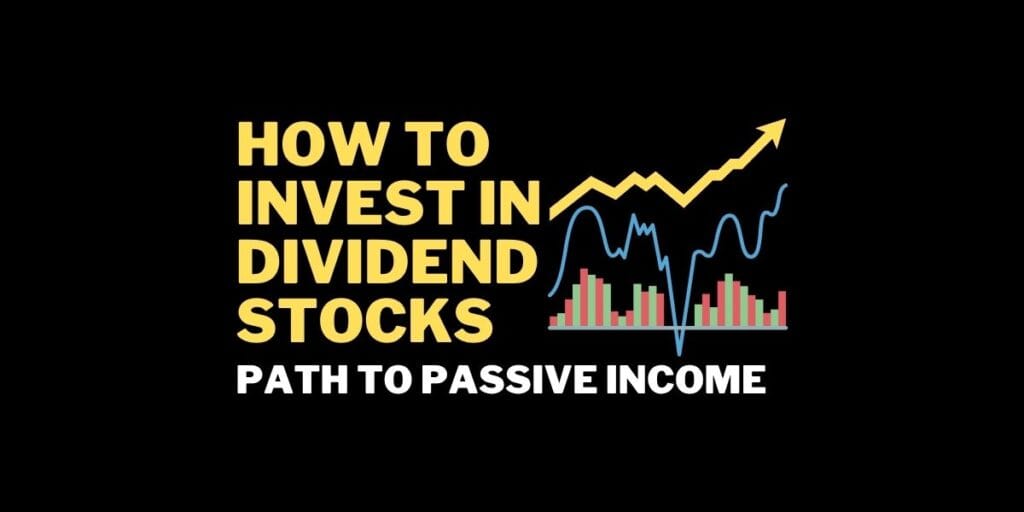 HOW TO INVEST IN DIVIDEND STOCKS

PATH TO PASSIVE INCOME